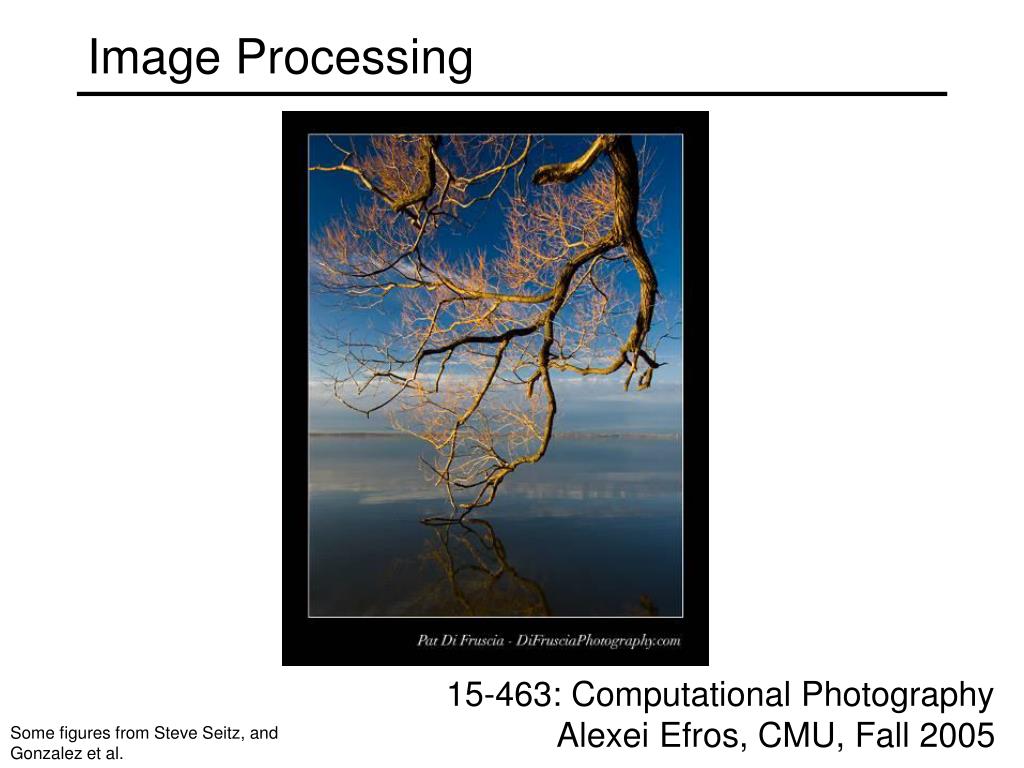 Image Processing

Pat Di Fruscia - DiFrusciaPhotography.com

15-463: Computational Photography
Alexei Efros, CMU, Fall 2005

Some figures from Steve Seitz, and Gonzalez et al.